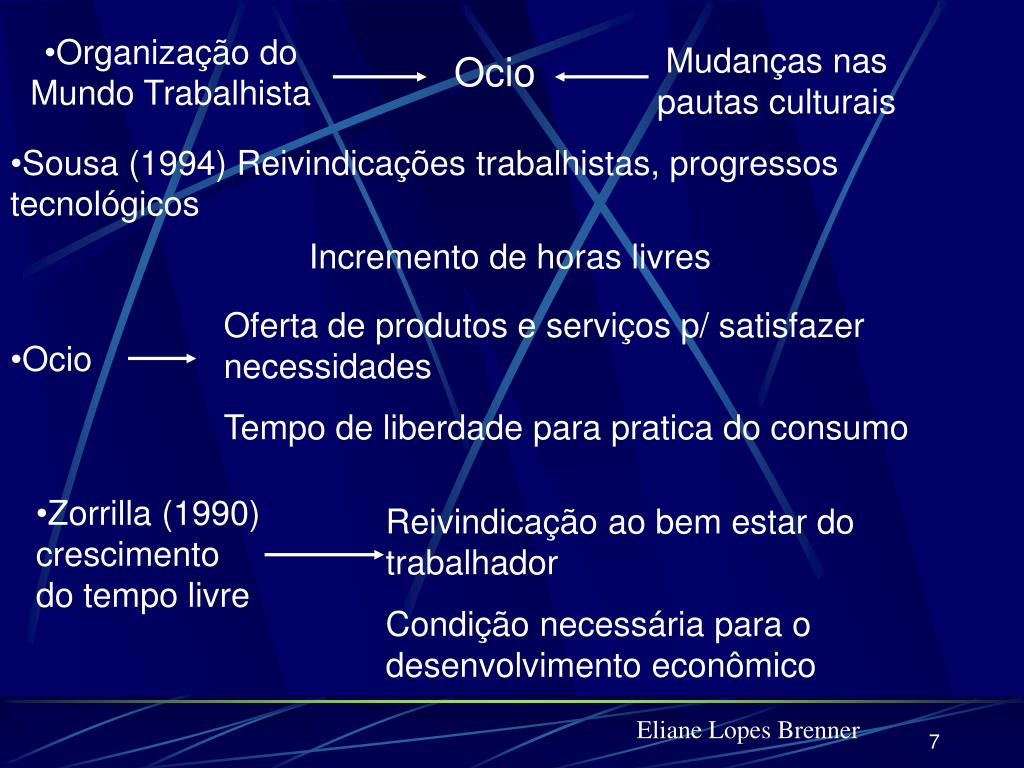 •Organização do Mundo Trabalhista

Ocio

Mudanças nas pautas culturais

•Sousa (1994) Reivindicações trabalhistas, progressos tecnológicos

Incremento de horas livres

•Ocio

Oferta de produtos e serviços p/ satisfazer necessidades

Tempo de liberdade para pratica do consumo

•Zorrilla (1990) crescimento do tempo livre

Reivindicação ao bem estar do trabalhador

Condição necessária para o desenvolvimento econômico

Eliane Lopes Brenner

7